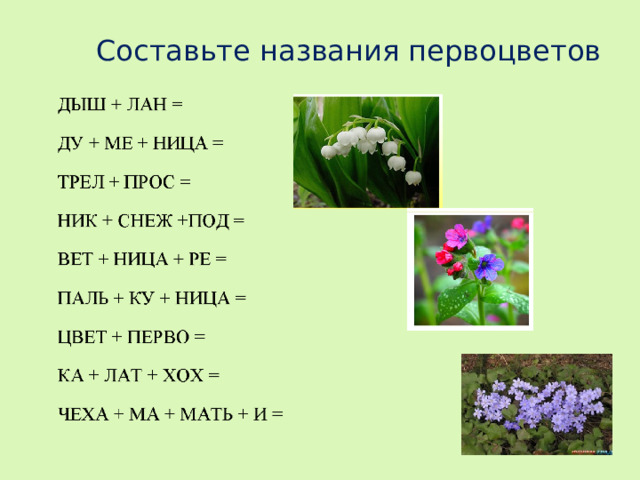 Составьте названия первоцветов

ДЫШ + ЛАН =

ДУ + МЕ + НИЦА =

ТРЕЛ + ПРОС =

НИК + СНЕЖ +ПОД =

ВЕТ + НИЦА + РЕ =

ПАЛЬ + КУ + НИЦА =

ЦВЕТ + ПЕРВО =

КА + ЛАТ + ХОХ =

ЧЕХА + МА + МАТЬ + И =